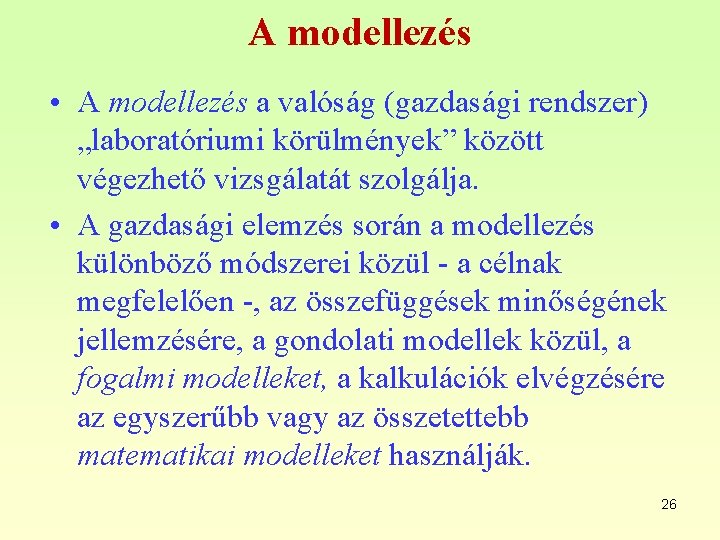 A modellezés

• A modellezés a valóság (gazdasági rendszer) „laboratóriumi körülmények” között végezhető vizsgálatát szolgálja.

• A gazdasági elemzés során a modellezés különböző módszerei közül - a célnak megfelelően -, az összefüggések minőségének jellemzésére, a gondolati modellek közül, a fogalmi modelleket, a kalkulációk elvégzésére az egyszerűbb vagy az összetettebb matematikai modelleket használják.

26